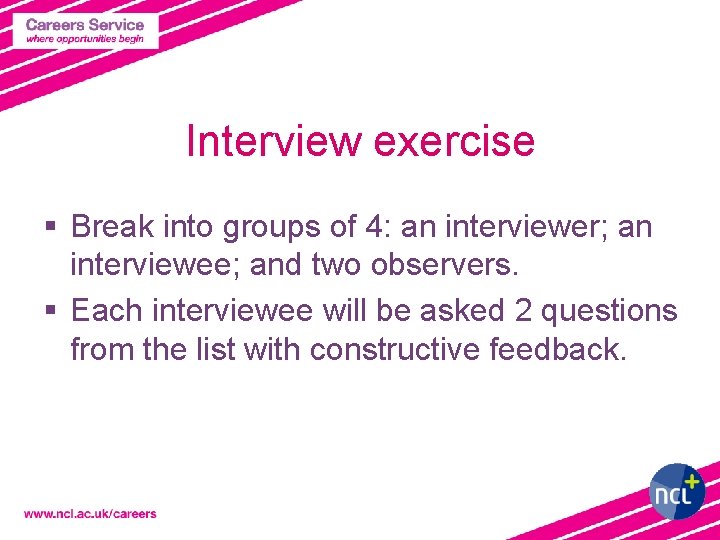 Careers Service
where opportunities begin

Interview exercise

▪ Break into groups of 4: an interviewer; an interviewee; and two observers.
▪ Each interviewee will be asked 2 questions from the list with constructive feedback.

www.ncl.ac.uk/careers

ncl+